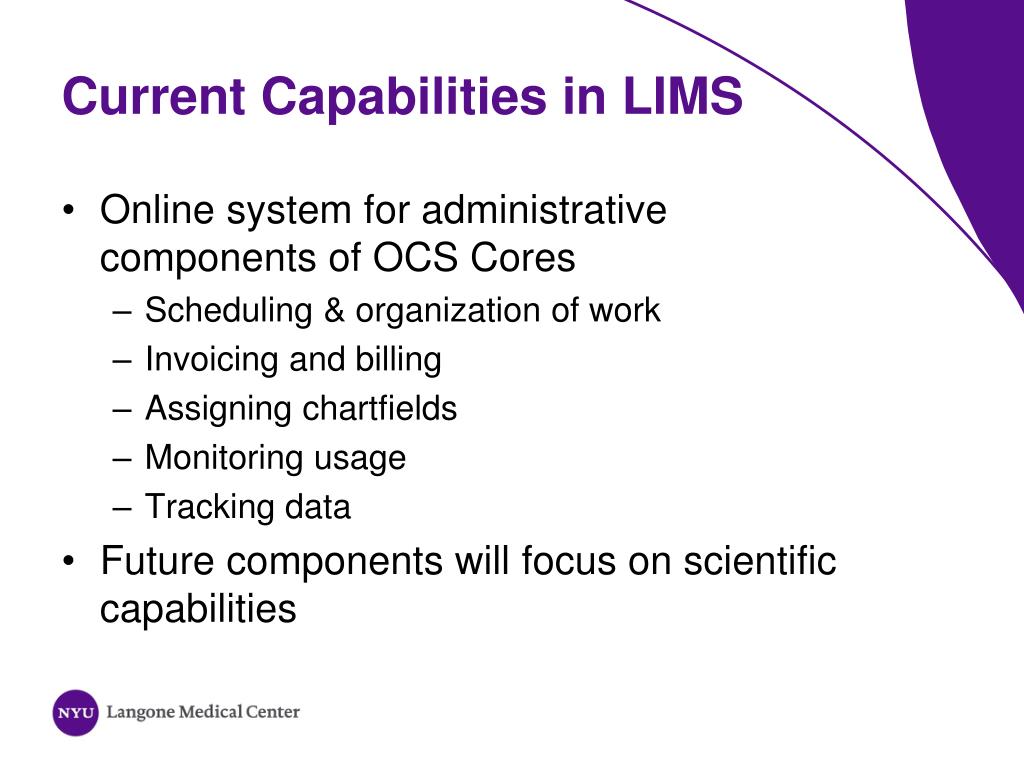 Current Capabilities in LIMS

• Online system for administrative components of OCS Cores
– Scheduling & organization of work
– Invoicing and billing
– Assigning chartfields
– Monitoring usage
– Tracking data
• Future components will focus on scientific capabilities

NYU Langone Medical Center